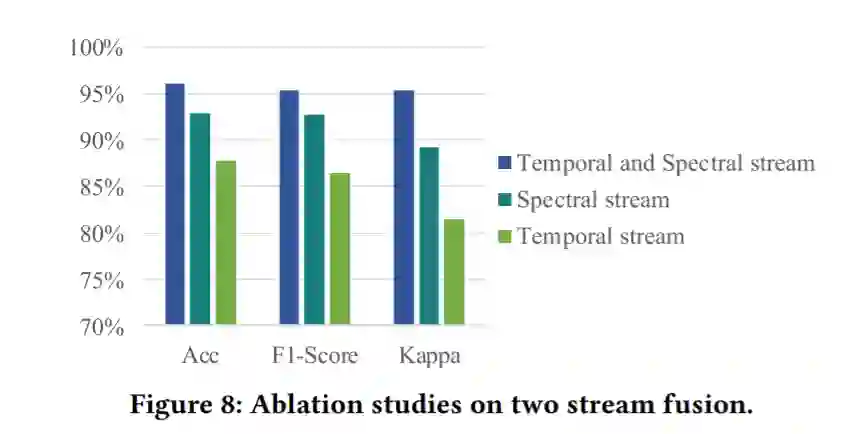 100%
95%
90%
85%
80%
75%
70%

Acc
F1-Score
Kappa

Temporal and Spectral stream
Spectral stream
Temporal stream

Figure 8: Ablation studies on two stream fusion.